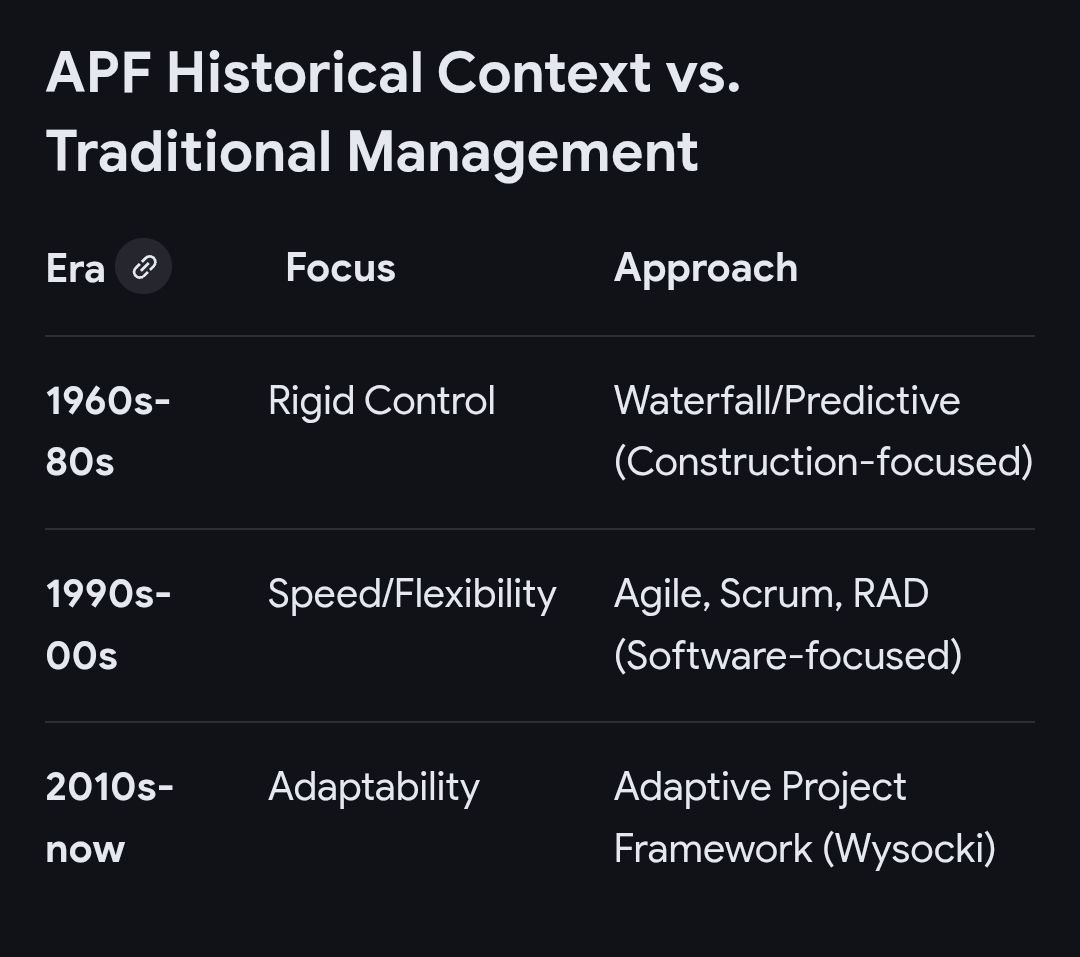 APF Historical Context vs. Traditional Management

| Era | Focus | Approach |
|---|---|---|
| 1960s-80s | Rigid Control | Waterfall/Predictive (Construction-focused) |
| 1990s-00s | Speed/Flexibility | Agile, Scrum, RAD (Software-focused) |
| 2010s-now | Adaptability | Adaptive Project Framework (Wysocki) |